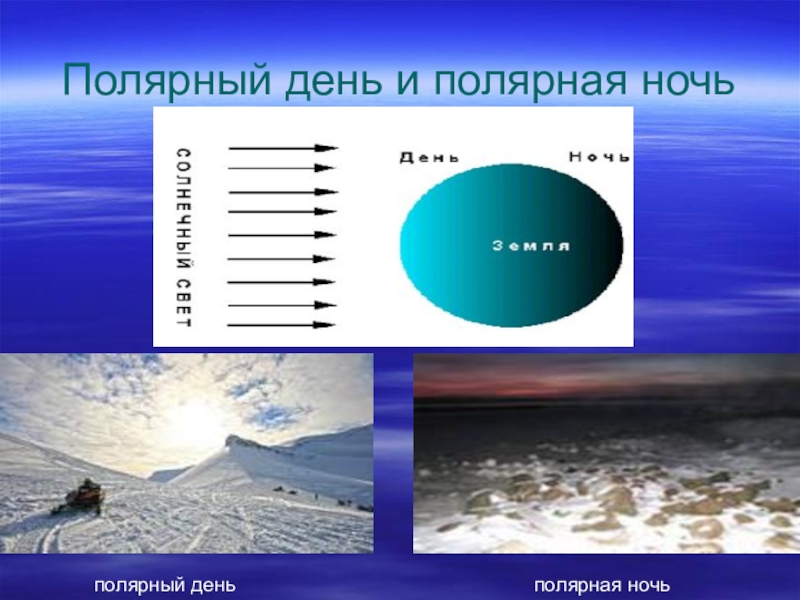 Полярный день и полярная ночь

СОЛНЕЧНЫЙ СВЕТ

День

Ночь

Земля

полярный день

полярная ночь